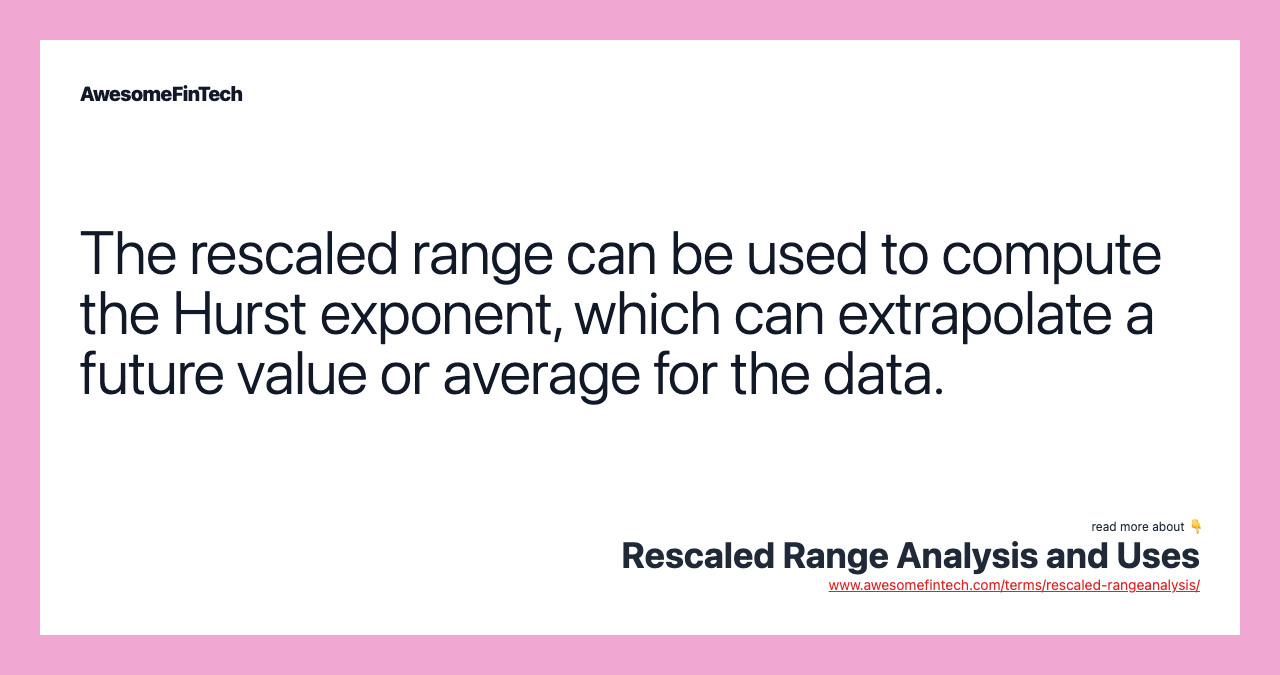 AwesomeFinTech

The rescaled range can be used to compute the Hurst exponent, which can extrapolate a future value or average for the data.

read more about 👇

Rescaled Range Analysis and Uses

www.awesomefintech.com/terms/rescaled-rangeanalysis/